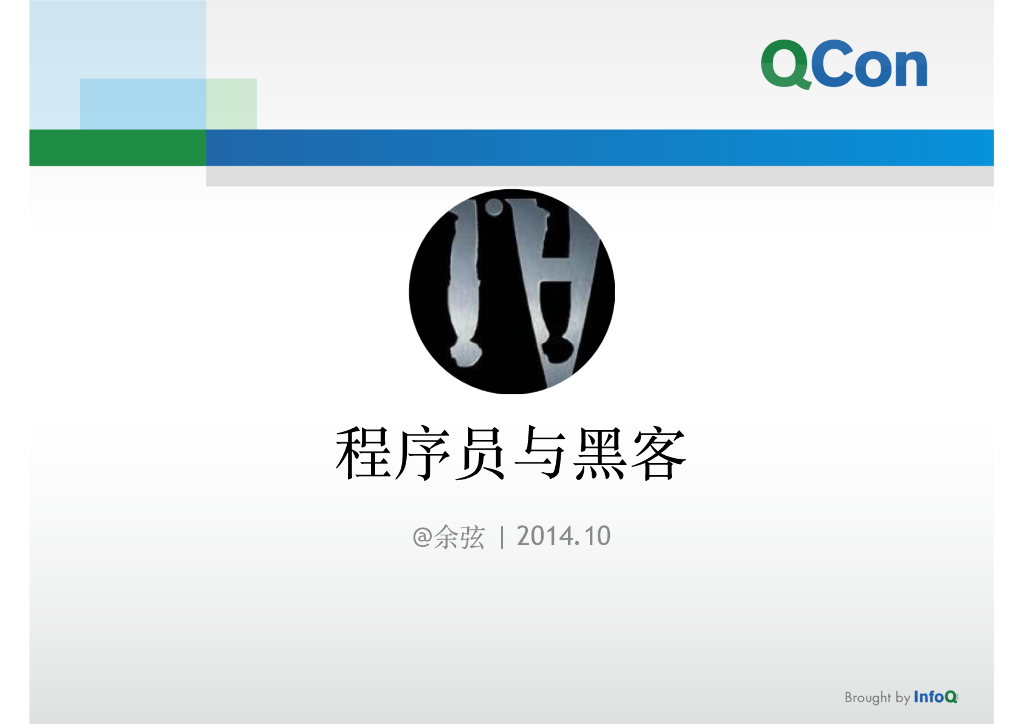 QCon

程序员与黑客

@余弦 | 2014.10

Brought by InfoQ